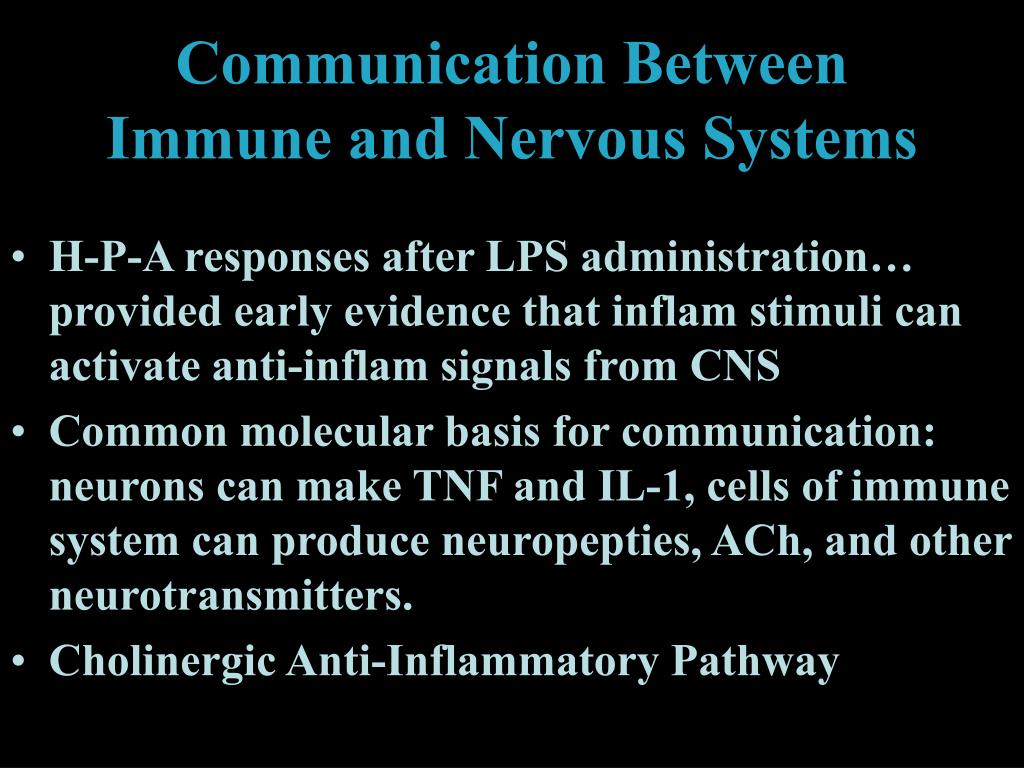 Communication Between Immune and Nervous Systems

• H-P-A responses after LPS administration… provided early evidence that inflam stimuli can activate anti-inflam signals from CNS
• Common molecular basis for communication: neurons can make TNF and IL-1, cells of immune system can produce neuropepties, ACh, and other neurotransmitters.
• Cholinergic Anti-Inflammatory Pathway